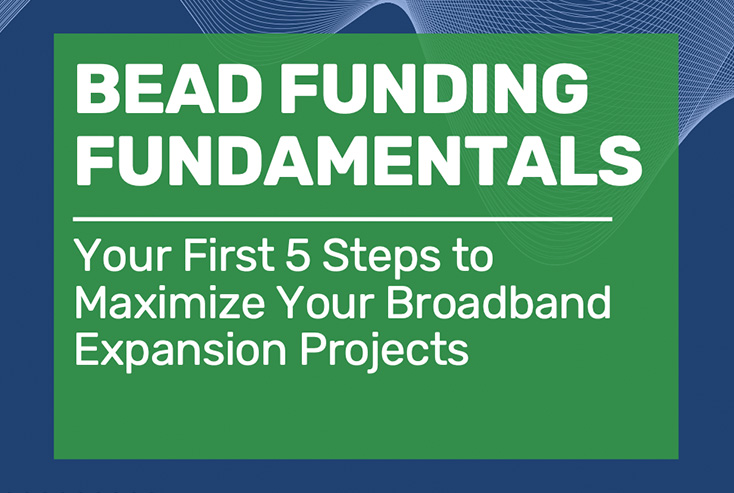 BEAD FUNDING FUNDAMENTALS

Your First 5 Steps to Maximize Your Broadband Expansion Projects